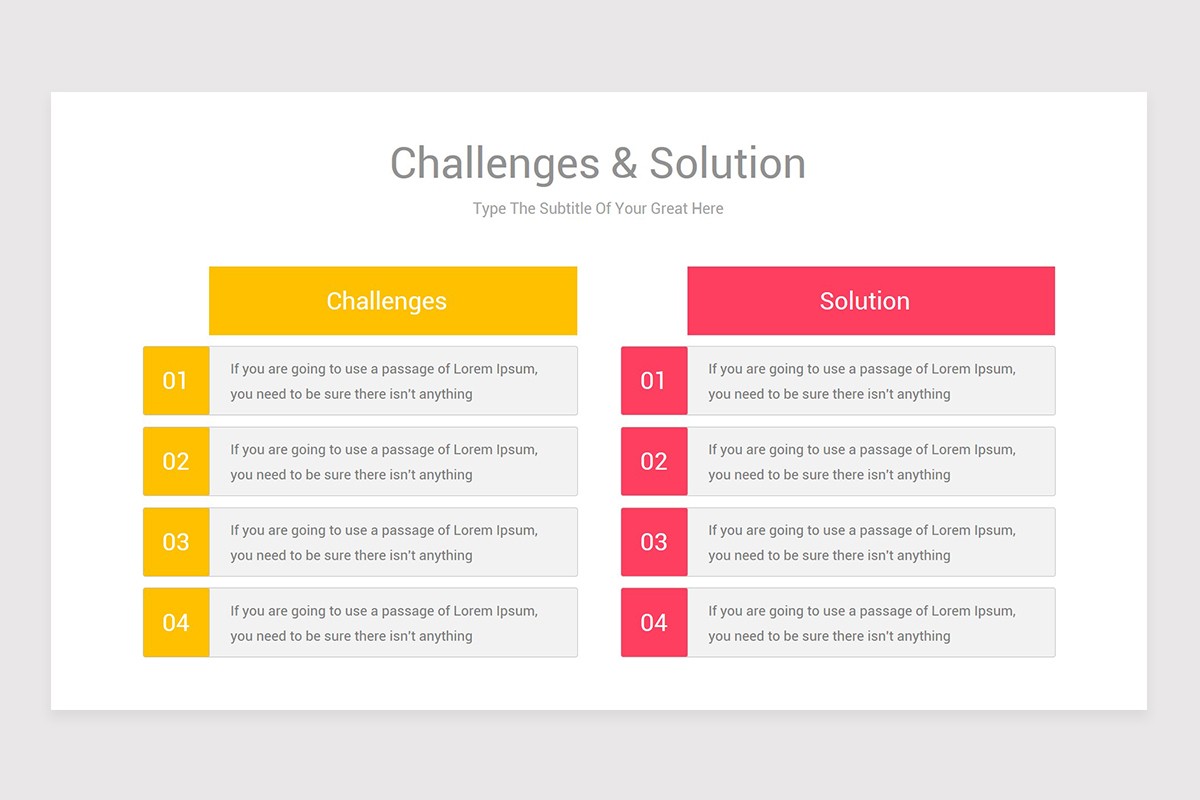 Challenges & Solution

Type The Subtitle Of Your Great Here

Challenges

01 If you are going to use a passage of Lorem Ipsum, you need to be sure there isn't anything

02 If you are going to use a passage of Lorem Ipsum, you need to be sure there isn't anything

03 If you are going to use a passage of Lorem Ipsum, you need to be sure there isn't anything

04 If you are going to use a passage of Lorem Ipsum, you need to be sure there isn't anything

Solution

01 If you are going to use a passage of Lorem Ipsum, you need to be sure there isn't anything

02 If you are going to use a passage of Lorem Ipsum, you need to be sure there isn't anything

03 If you are going to use a passage of Lorem Ipsum, you need to be sure there isn't anything

04 If you are going to use a passage of Lorem Ipsum, you need to be sure there isn't anything